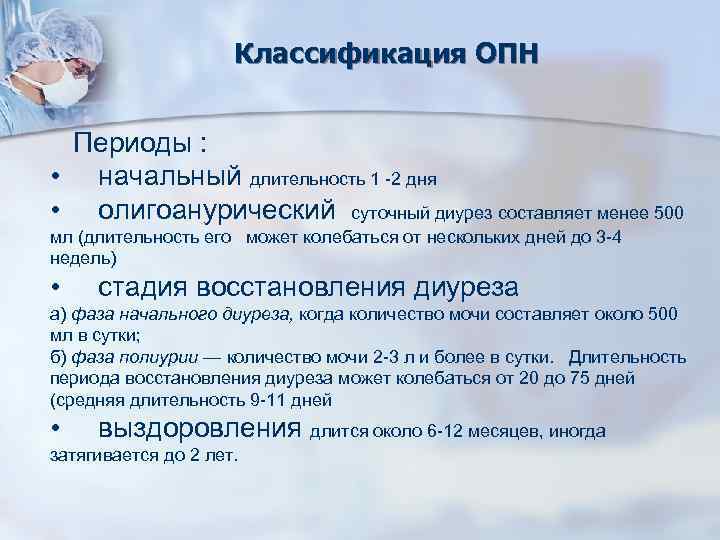 Классификация ОПН

Периоды :

• начальный длительность 1 -2 дня

• олигоанурический суточный диурез составляет менее 500 мл (длительность его может колебаться от нескольких дней до 3-4 недель)

• стадия восстановления диуреза

а) фаза начального диуреза, когда количество мочи составляет около 500 мл в сутки;

б) фаза полиурии — количество мочи 2-3 л и более в сутки. Длительность периода восстановления диуреза может колебаться от 20 до 75 дней (средняя длительность 9-11 дней

• выздоровления длится около 6-12 месяцев, иногда затягивается до 2 лет.